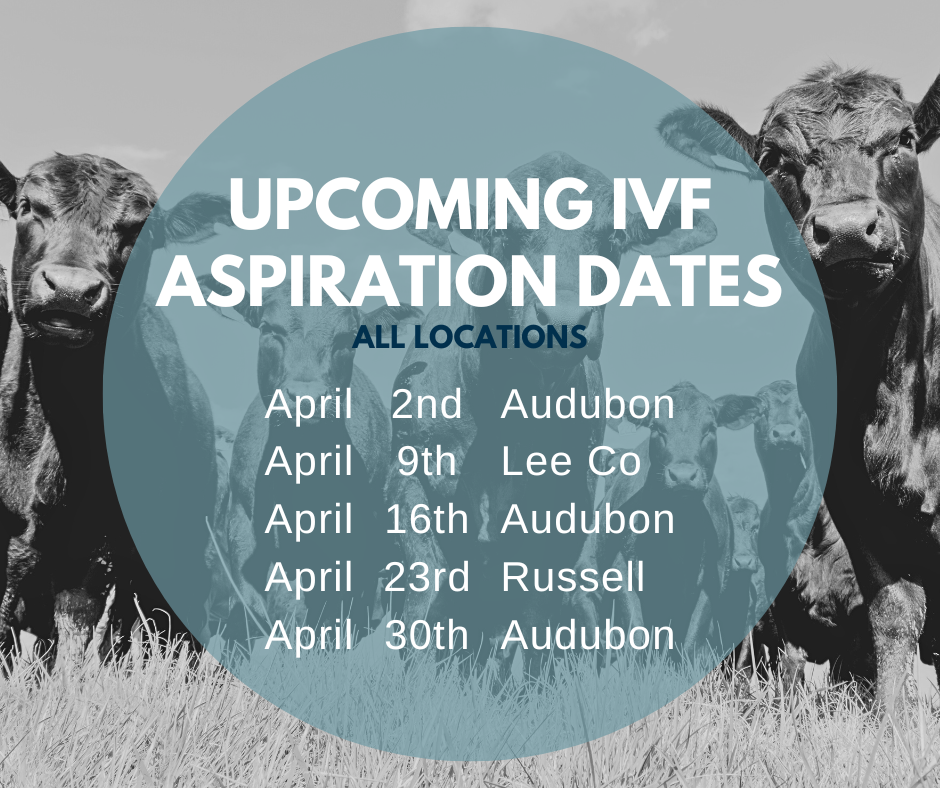 UPCOMING IVF ASPIRATION DATES
ALL LOCATIONS

April 2nd Audubon
April 9th Lee Co
April 16th Audubon
April 23rd Russell
April 30th Audubon